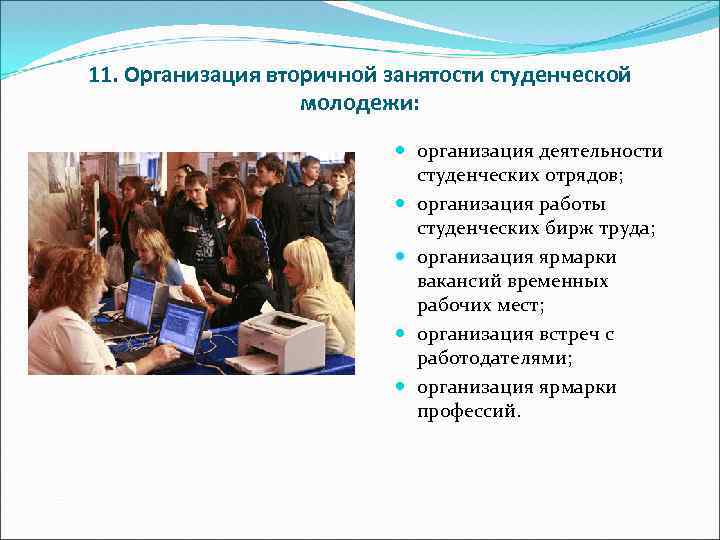 11. Организация вторичной занятости студенческой молодежи:

- организация деятельности студенческих отрядов;
- организация работы студенческих бирж труда;
- организация ярмарки вакансий временных рабочих мест;
- организация встреч с работодателями;
- организация ярмарки профессий.